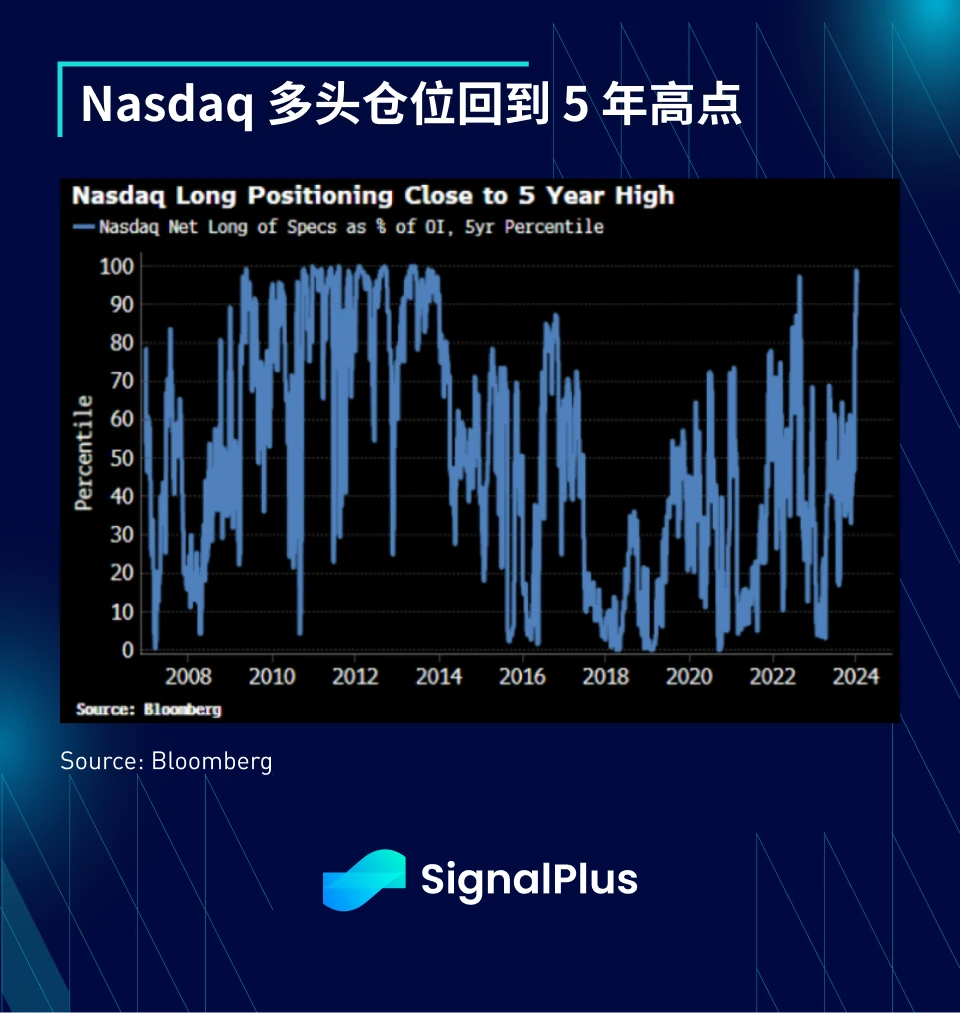 Nasdaq 多头仓位回到 5 年高点

Nasdaq Long Positioning Close to 5 Year High

Nasdaq Net Long of Specs as % of OI, 5yr Percentile

Percentile

100
90
80
70
60
50
40
30
20
10
0

2008 2010 2012 2014 2016 2018 2020 2022 2024

Source: Bloomberg

Source: Bloomberg

SignalPlus